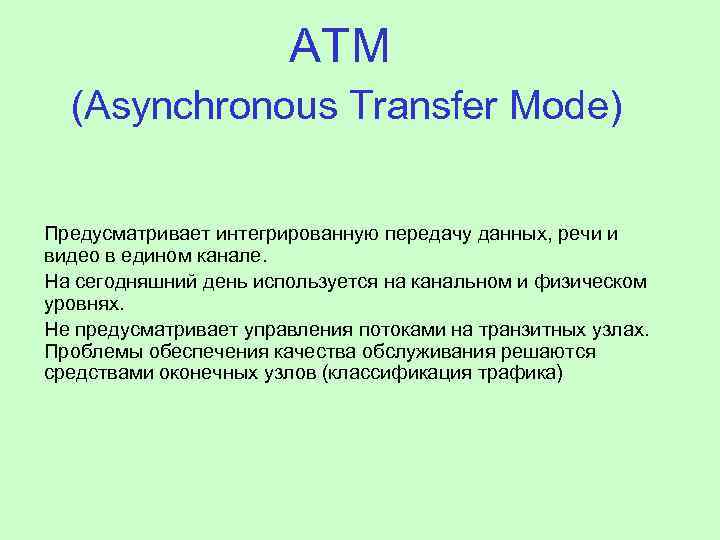 ATM
(Asynchronous Transfer Mode)

Предусматривает интегрированную передачу данных, речи и видео в едином канале.

На сегодняшний день используется на канальном и физическом уровнях.

Не предусматривает управления потоками на транзитных узлах. Проблемы обеспечения качества обслуживания решаются средствами оконечных узлов (классификация трафика)